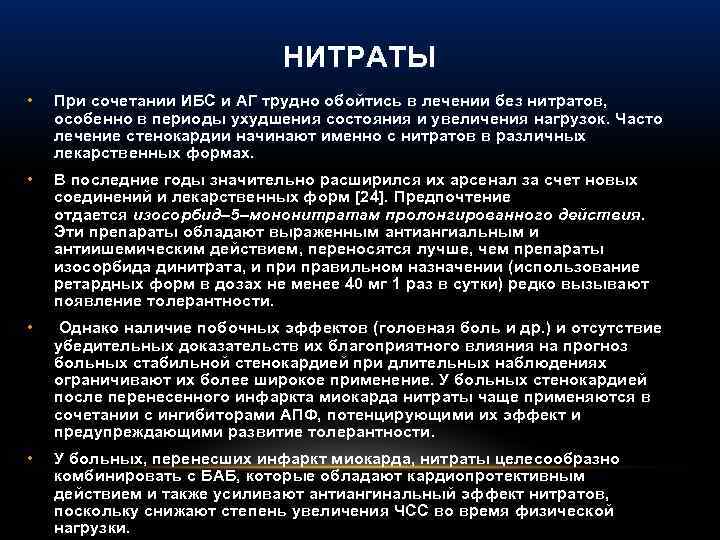 НИТРАТЫ

• При сочетании ИБС и АГ трудно обойтись в лечении без нитратов, особенно в периоды ухудшения состояния и увеличения нагрузок. Часто лечение стенокардии начинают именно с нитратов в различных лекарственных формах.

• В последние годы значительно расширился их арсенал за счет новых соединений и лекарственных форм [24]. Предпочтение отдается изосорбид–5–мононитратам пролонгированного действия. Эти препараты обладают выраженным антиангиальным и антиишемическим действием, переносятся лучше, чем препараты изосорбида динитрата, и при правильном назначении (использование ретардных форм в дозах не менее 40 мг 1 раз в сутки) редко вызывают появление толерантности.

• Однако наличие побочных эффектов (головная боль и др.) и отсутствие убедительных доказательств их благоприятного влияния на прогноз больных стабильной стенокардией при длительных наблюдениях ограничивают их более широкое применение. У больных стенокардией после перенесенного инфаркта миокарда нитраты чаще применяются в сочетании с ингибиторами АПФ, потенцирующими их эффект и предупреждающими развитие толерантности.

• У больных, перенесших инфаркт миокарда, нитраты целесообразно комбинировать с БАБ, которые обладают кардиопротективным действием и также усиливают антиангинальный эффект нитратов, поскольку снижают степень увеличения ЧСС во время физической нагрузки.